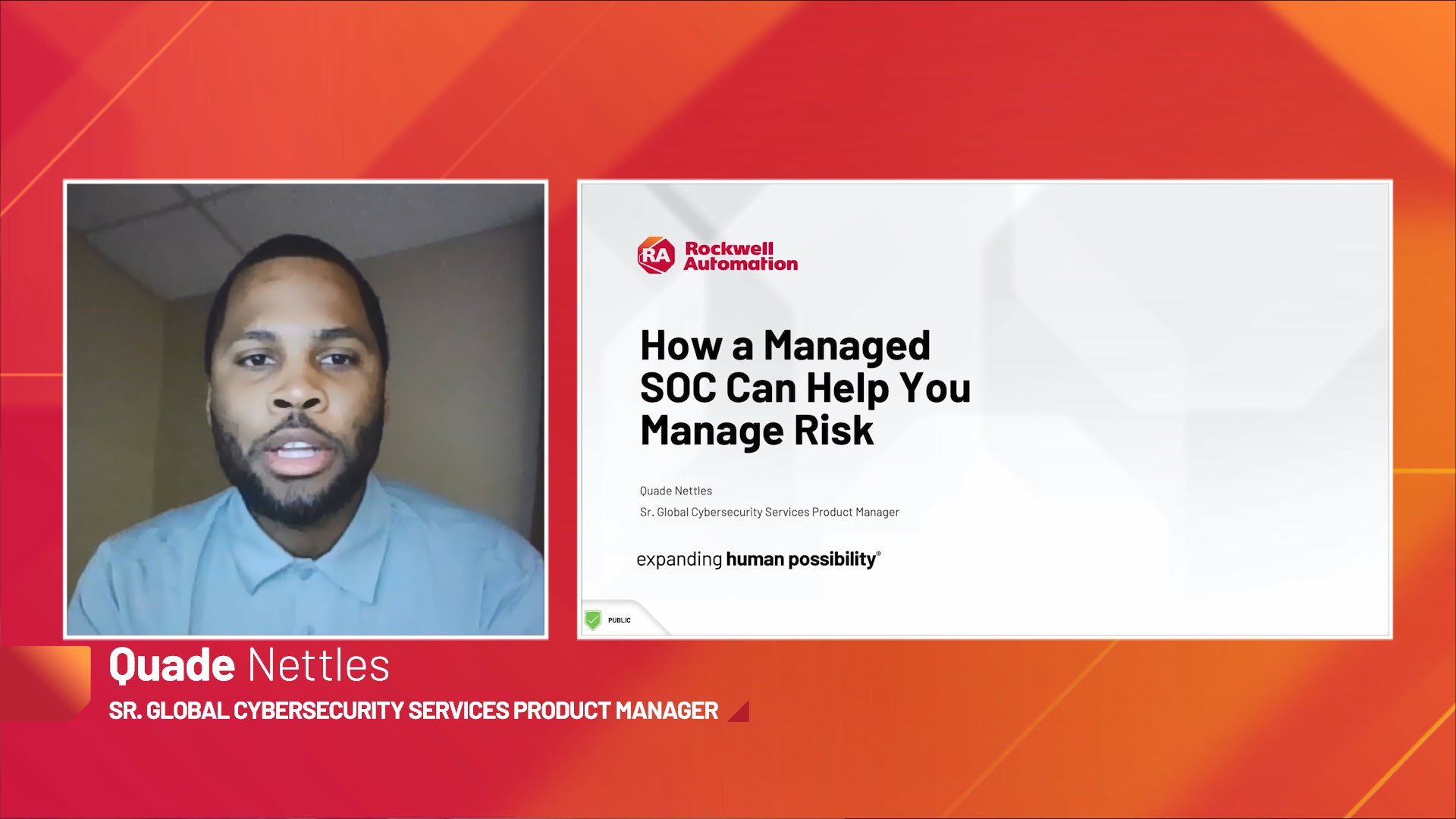 RA Rockwell Automation

How a Managed SOC Can Help You Manage Risk

Quade Nettles

Sr. Global Cybersecurity Services Product Manager

expanding human possibility®

PUBLIC

Quade Nettles

SR. GLOBAL CYBERSECURITY SERVICES PRODUCT MANAGER